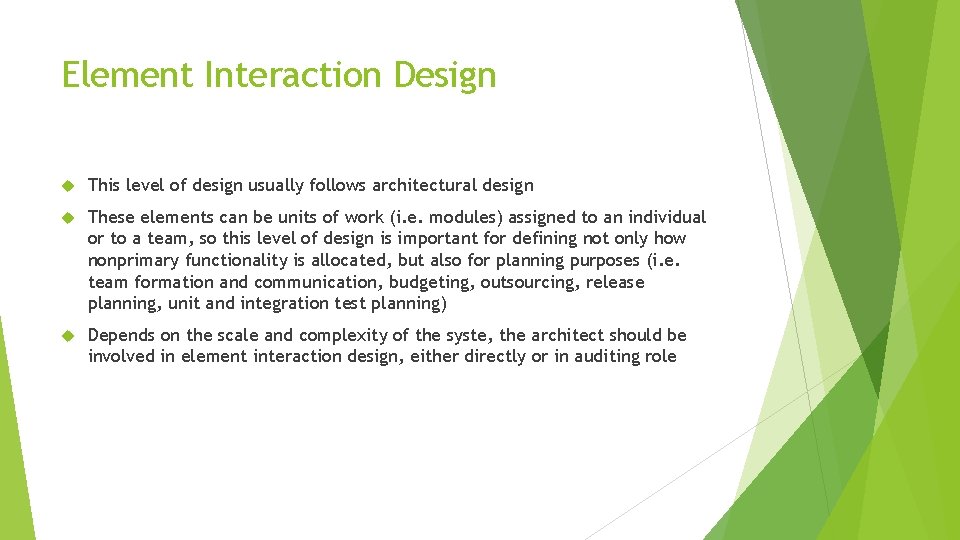 Element Interaction Design

This level of design usually follows architectural design

These elements can be units of work (i.e. modules) assigned to an individual or to a team, so this level of design is important for defining not only how nonprimary functionality is allocated, but also for planning purposes (i.e. team formation and communication, budgeting, outsourcing, release planning, unit and integration test planning)

Depends on the scale and complexity of the syste, the architect should be involved in element interaction design, either directly or in auditing role